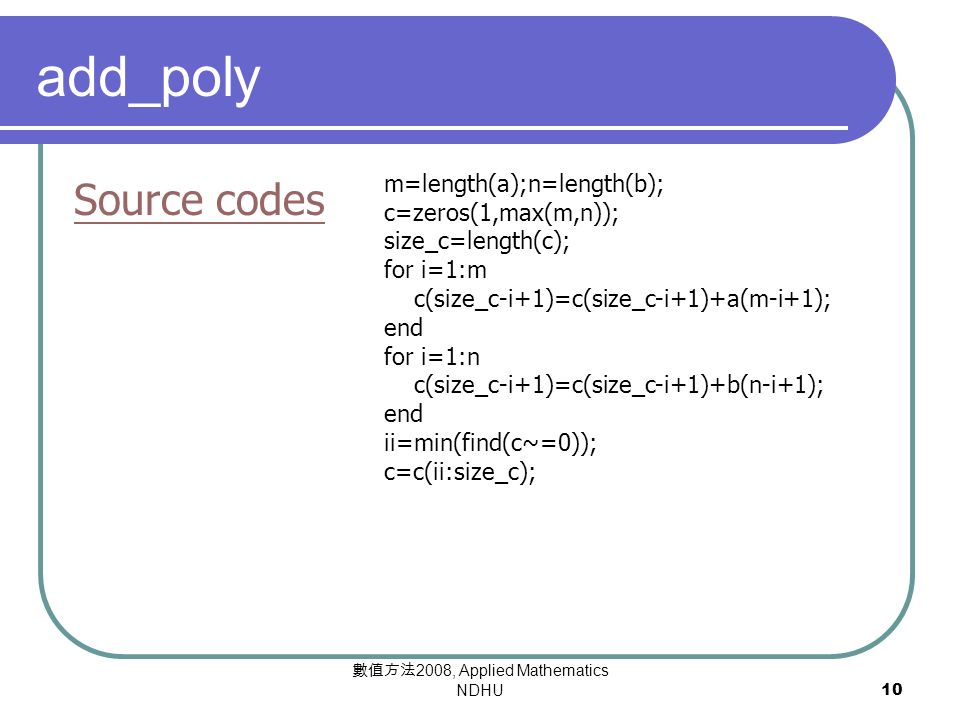 add_poly

Source codes

m=length(a);n=length(b);
c=zeros(1,max(m,n));
size_c=length(c);
for i=1:m
    c(size_c-i+1)=c(size_c-i+1)+a(m-i+1);
end
for i=1:n
    c(size_c-i+1)=c(size_c-i+1)+b(n-i+1);
end
ii=min(find(c~=0));
c=c(ii:size_c);

數值方法2008, Applied Mathematics NDHU

10